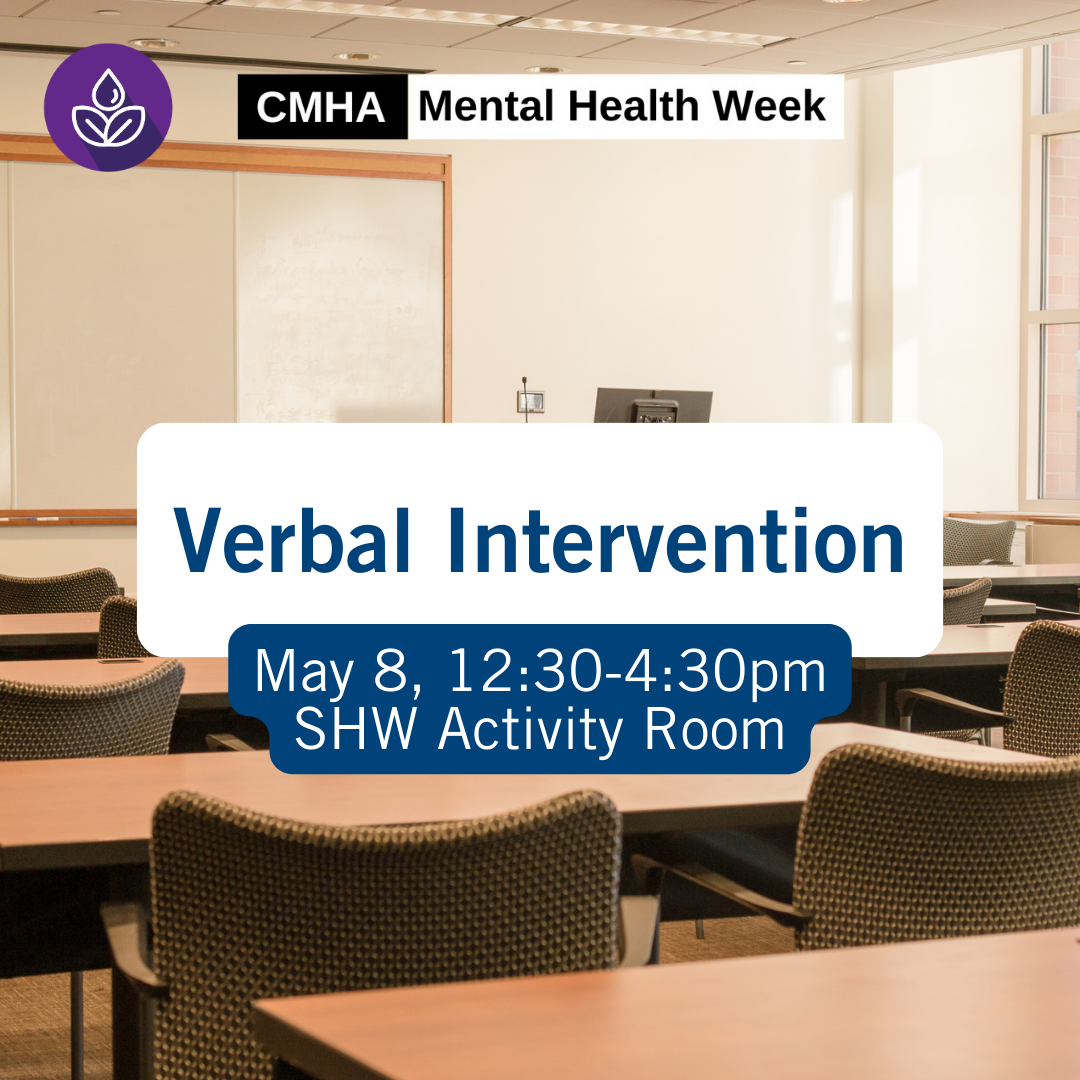 CMHA Mental Health Week

Verbal Intervention

May 8, 12:30-4:30pm
SHW Activity Room